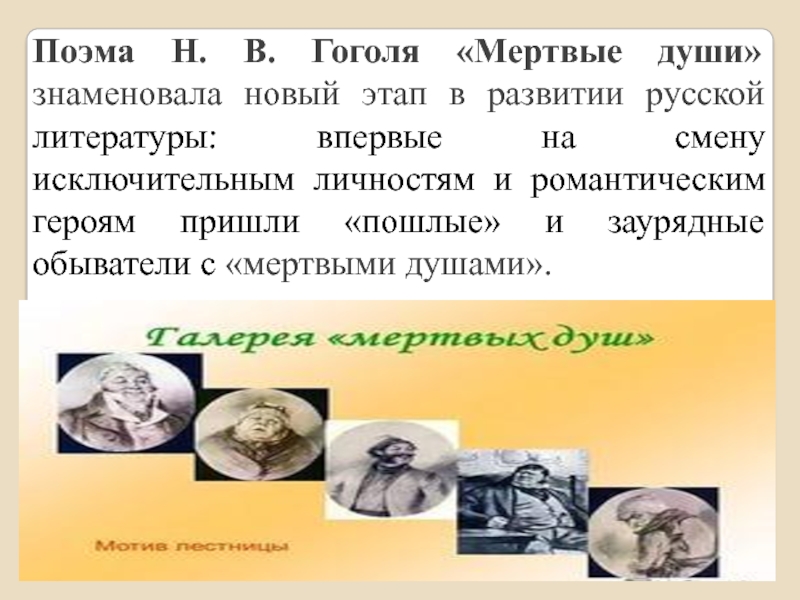 Поэма Н. В. Гоголя «Мертвые души» знаменовала новый этап в развитии русской литературы: впервые на смену исключительным личностям и романтическим героям пришли «пошлые» и заурядные обыватели с «мертвыми душами».

Галерея «мертвых душ»

Мотив лестницы